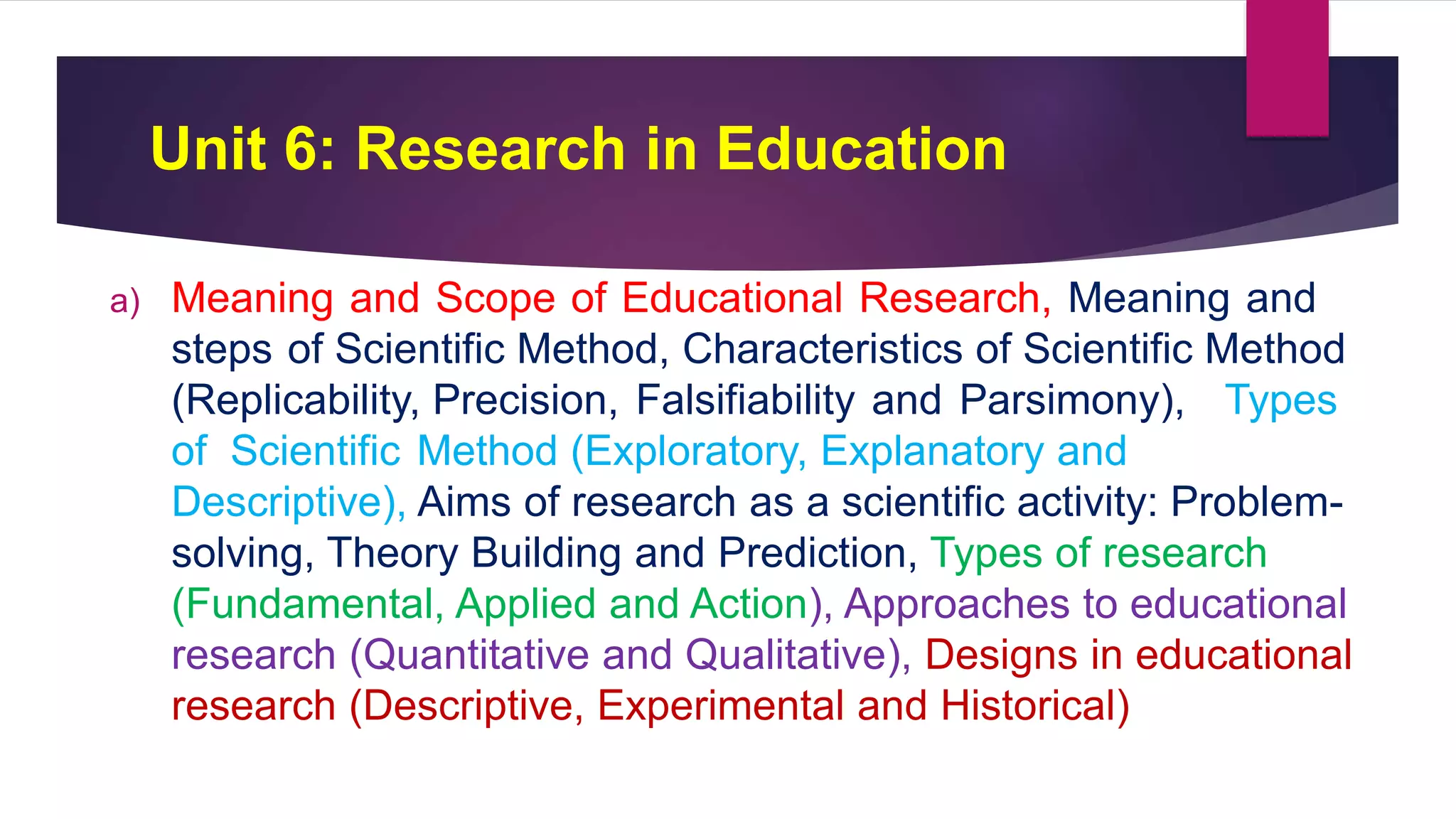 Unit 6: Research in Education

a) Meaning and Scope of Educational Research, Meaning and steps of Scientific Method, Characteristics of Scientific Method (Replicability, Precision, Falsifiability and Parsimony), Types of Scientific Method (Exploratory, Explanatory and Descriptive), Aims of research as a scientific activity: Problem-solving, Theory Building and Prediction, Types of research (Fundamental, Applied and Action), Approaches to educational research (Quantitative and Qualitative), Designs in educational research (Descriptive, Experimental and Historical)